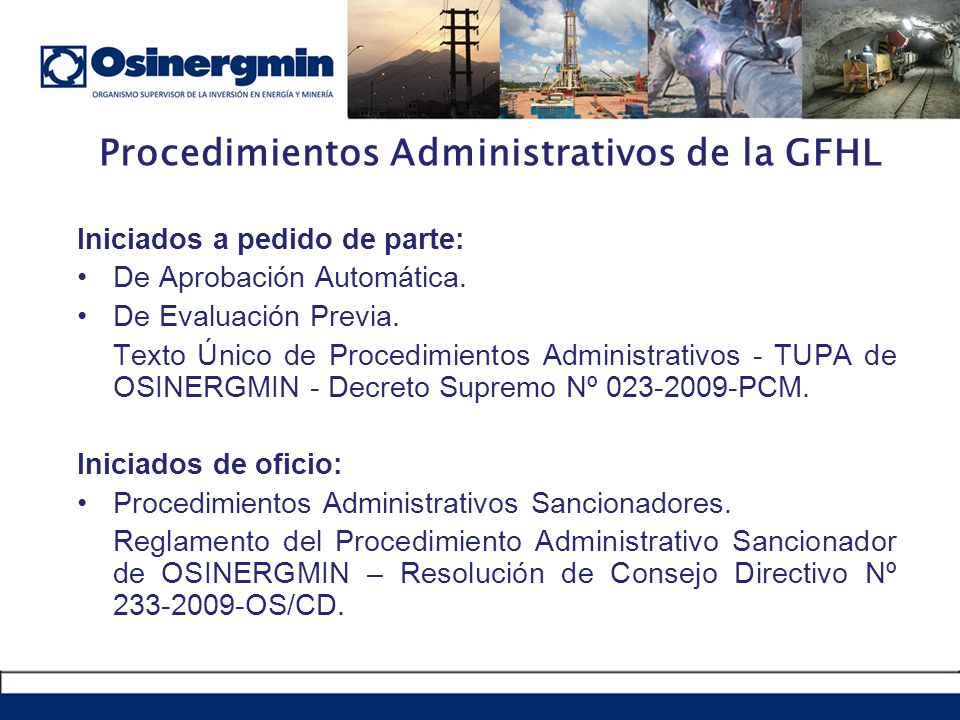 Osinergmin
ORGANISMO SUPERVISOR DE LA INVERSIÓN EN ENERGÍA Y MINERÍA

Procedimientos Administrativos de la GFHL

Iniciados a pedido de parte:
• De Aprobación Automática.
• De Evaluación Previa.
Texto Único de Procedimientos Administrativos - TUPA de OSINERGMIN - Decreto Supremo Nº 023-2009-PCM.

Iniciados de oficio:
• Procedimientos Administrativos Sancionadores.
Reglamento del Procedimiento Administrativo Sancionador de OSINERGMIN – Resolución de Consejo Directivo Nº 233-2009-OS/CD.